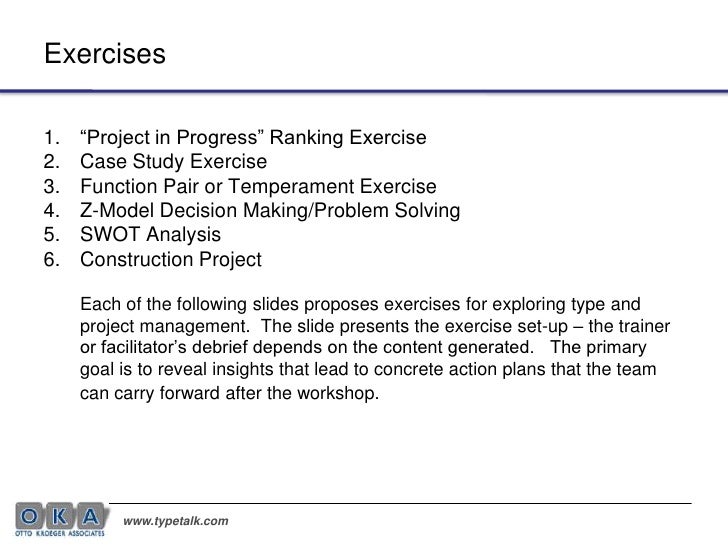 Exercises

1. “Project in Progress” Ranking Exercise
2. Case Study Exercise
3. Function Pair or Temperament Exercise
4. Z-Model Decision Making/Problem Solving
5. SWOT Analysis
6. Construction Project

Each of the following slides proposes exercises for exploring type and project management. The slide presents the exercise set-up – the trainer or facilitator’s debrief depends on the content generated. The primary goal is to reveal insights that lead to concrete action plans that the team can carry forward after the workshop.

O K A
OTTO KROEGER ASSOCIATES

www.typetalk.com